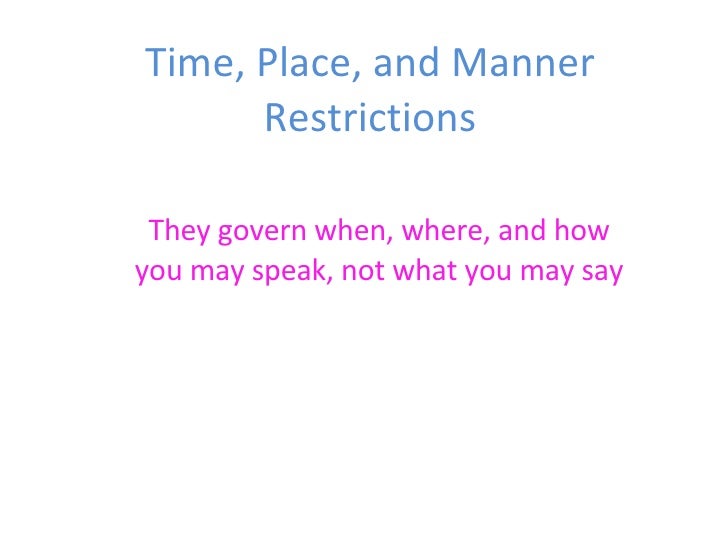 Time, Place, and Manner Restrictions

They govern when, where, and how you may speak, not what you may say